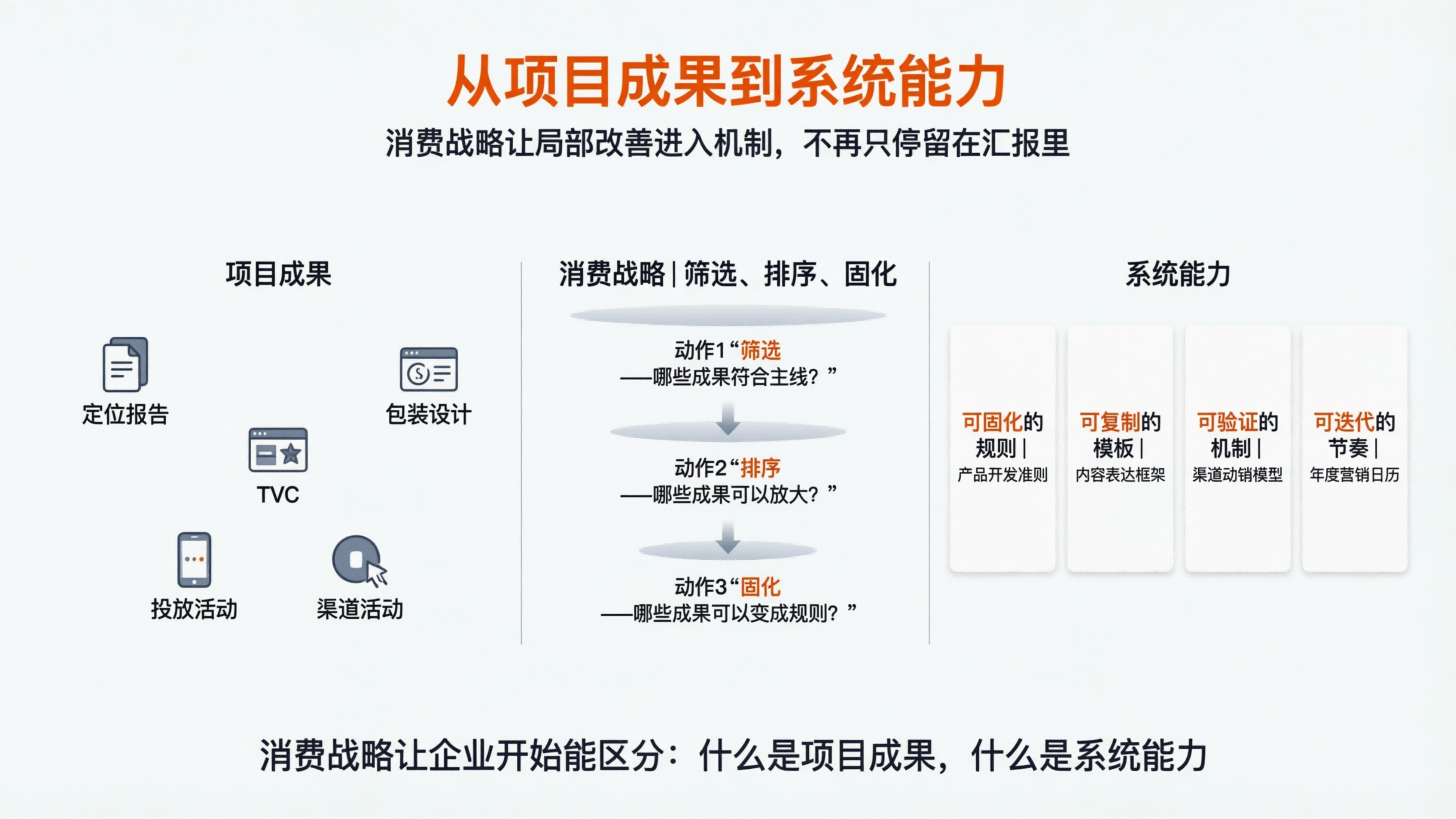 从项目成果到系统能力

消费战略让局部改善进入机制，不再只停留在汇报里

项目成果

定位报告

包装设计

TVC

投放活动

渠道活动

消费战略 | 筛选、排序、固化

动作1“筛选
——哪些成果符合主线？”

动作2“排序
——哪些成果可以放大？”

动作3“固化
——哪些成果可以变成规则？”

系统能力

可固化的规则 | 产品开发准则

可复制的模板 | 内容表达框架

可验证的机制 | 渠道动销模型

可迭代的节奏 | 年度营销日历

消费战略让企业开始能区分：什么是项目成果，什么是系统能力